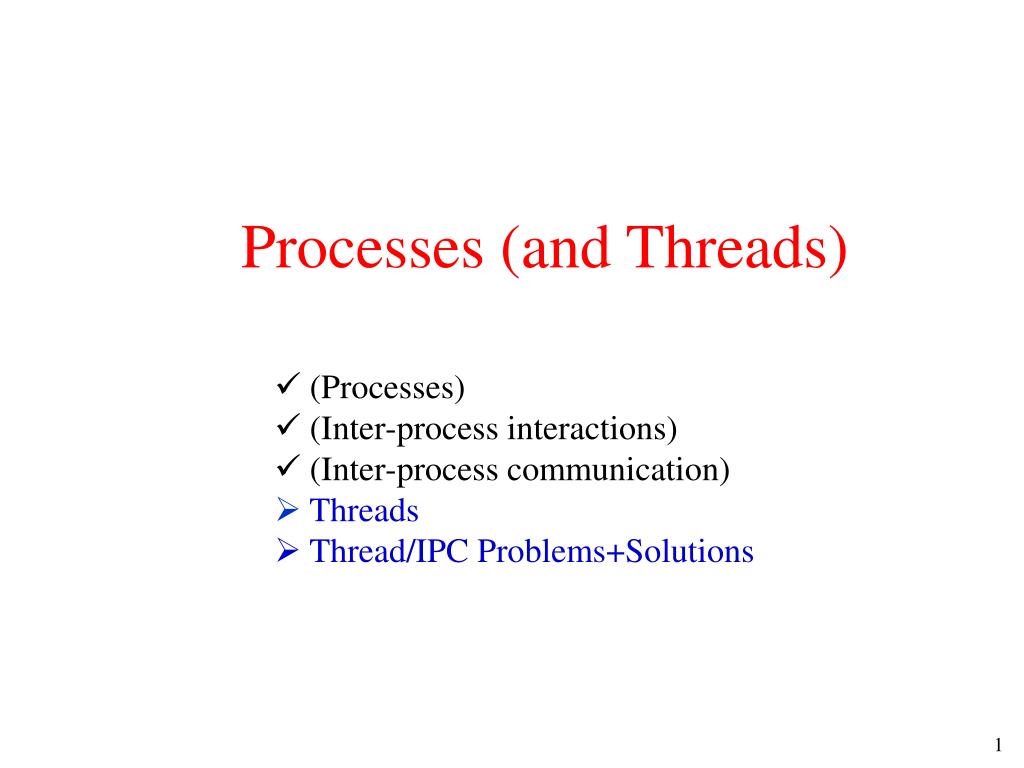 Processes (and Threads)

✓ (Processes)
✓ (Inter-process interactions)
✓ (Inter-process communication)
➢ Threads
➢ Thread/IPC Problems+Solutions

1